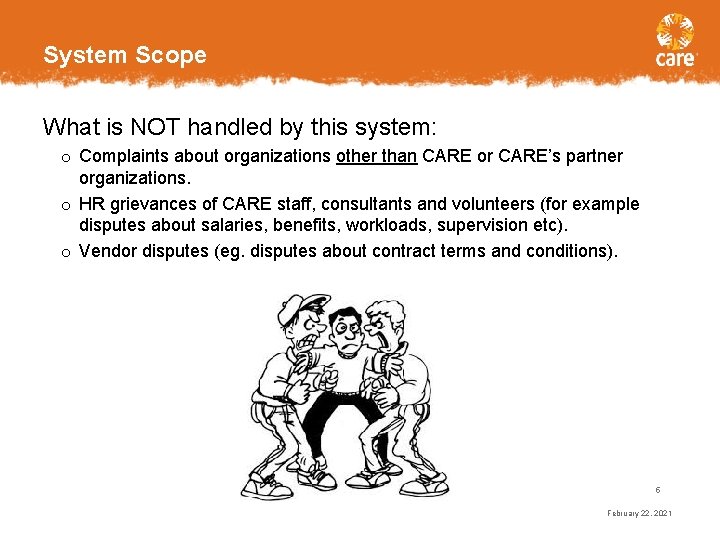 System Scope

care

What is NOT handled by this system:

o Complaints about organizations other than CARE or CARE's partner organizations.

o HR grievances of CARE staff, consultants and volunteers (for example disputes about salaries, benefits, workloads, supervision etc).

o Vendor disputes (eg. disputes about contract terms and conditions).

6

February 22, 2021